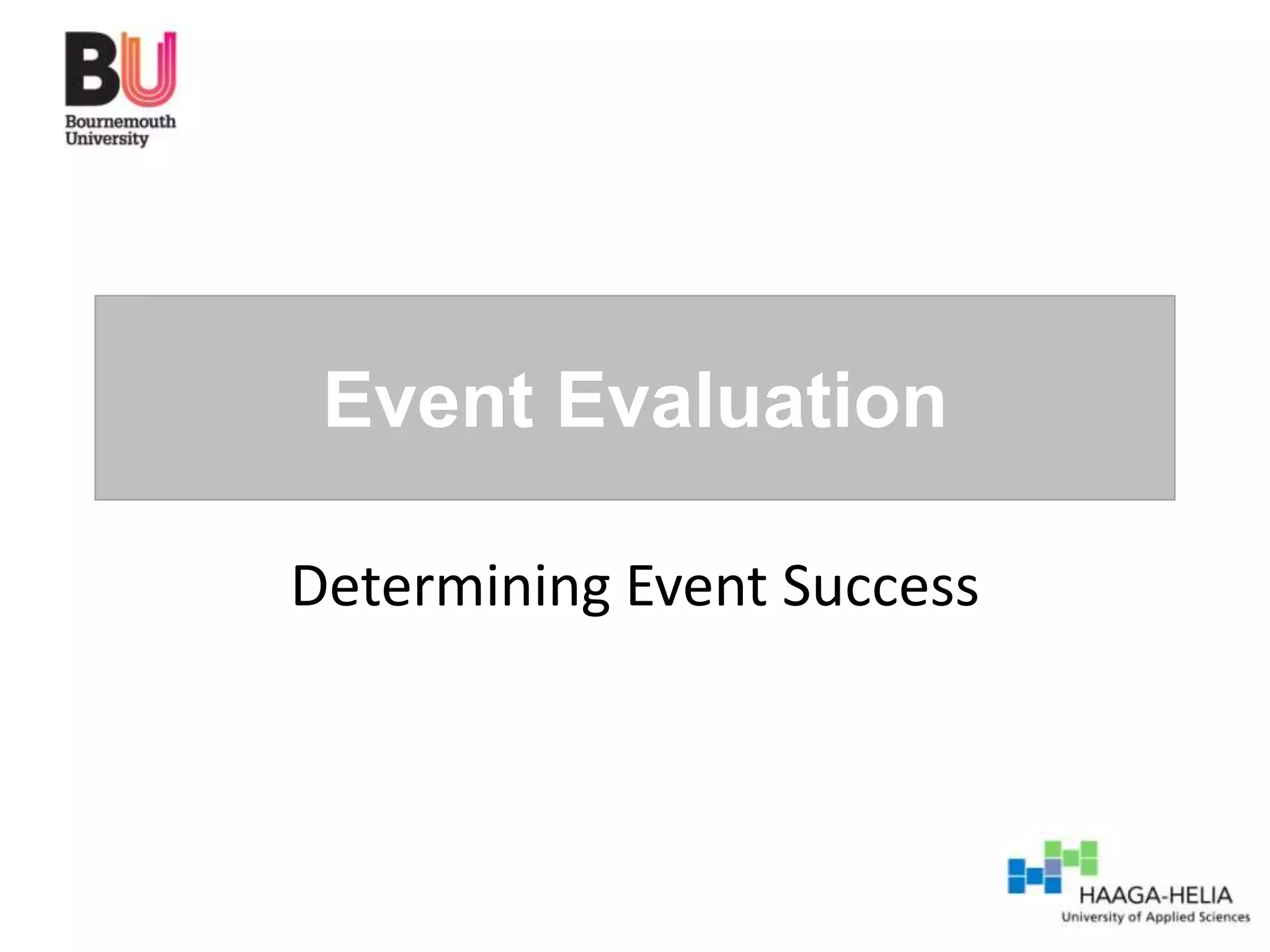 BU
Bournemouth University

Event Evaluation

Determining Event Success

HAAGA-HELIA
University of Applied Sciences